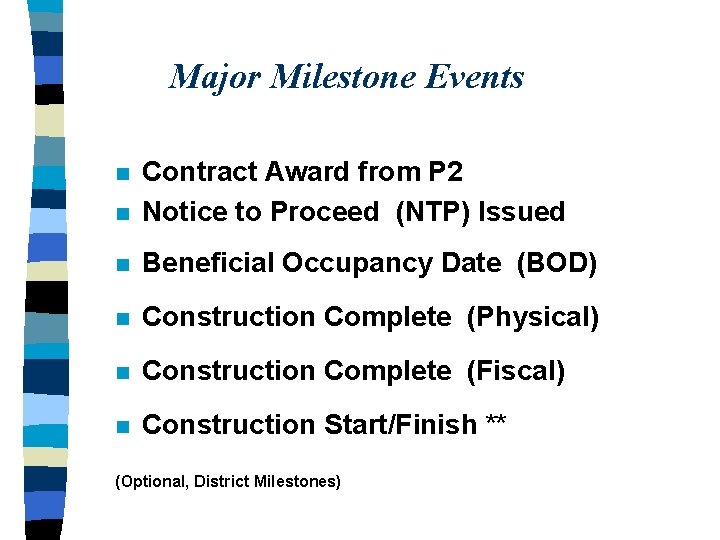 Major Milestone Events

- Contract Award from P2
- Notice to Proceed (NTP) Issued
- Beneficial Occupancy Date (BOD)
- Construction Complete (Physical)
- Construction Complete (Fiscal)
- Construction Start/Finish **

(Optional, District Milestones)